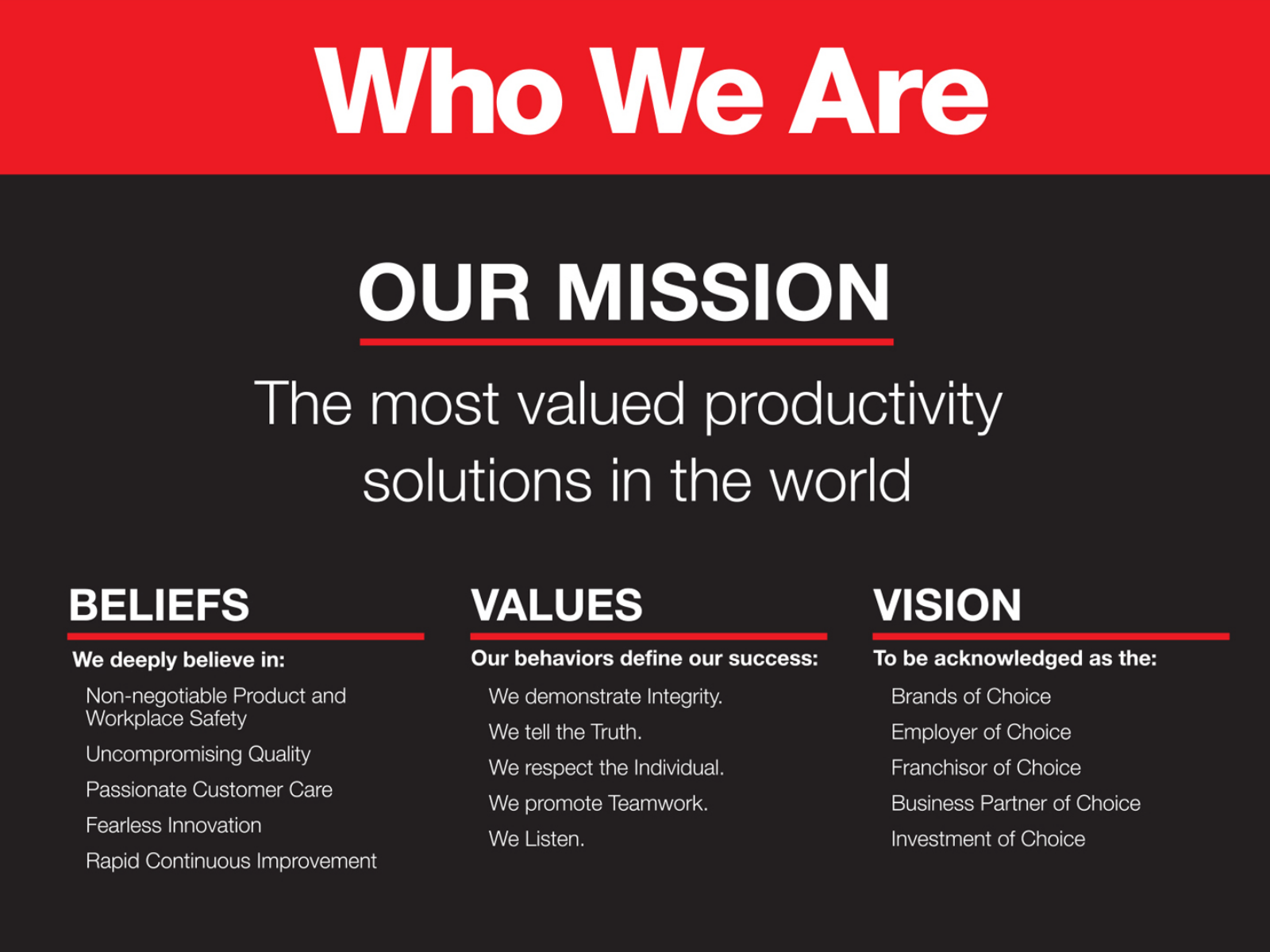 Who We Are

OUR MISSION

The most valued productivity solutions in the world

BELIEFS

We deeply believe in:

Non-negotiable Product and Workplace Safety

Uncompromising Quality

Passionate Customer Care

Fearless Innovation

Rapid Continuous Improvement

VALUES

Our behaviors define our success:

We demonstrate Integrity.

We tell the Truth.

We respect the Individual.

We promote Teamwork.

We Listen.

VISION

To be acknowledged as the:

Brands of Choice

Employer of Choice

Franchisor of Choice

Business Partner of Choice

Investment of Choice